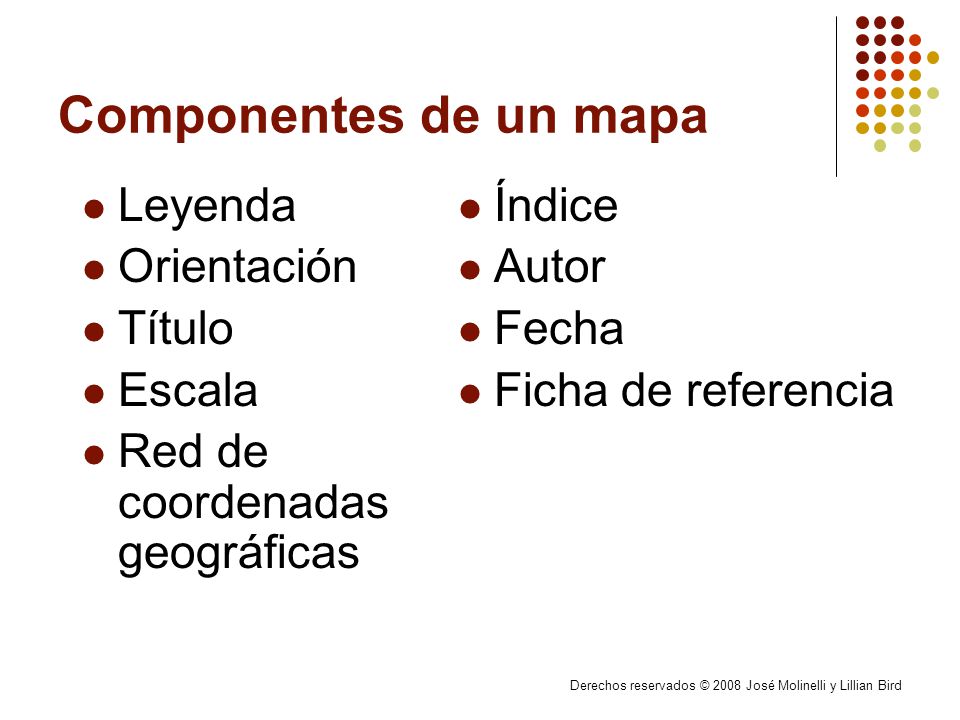 Componentes de un mapa

- Leyenda
- Orientación
- Título
- Escala
- Red de coordenadas geográficas

- Índice
- Autor
- Fecha
- Ficha de referencia

Derechos reservados © 2008 José Molinelli y Lillian Bird